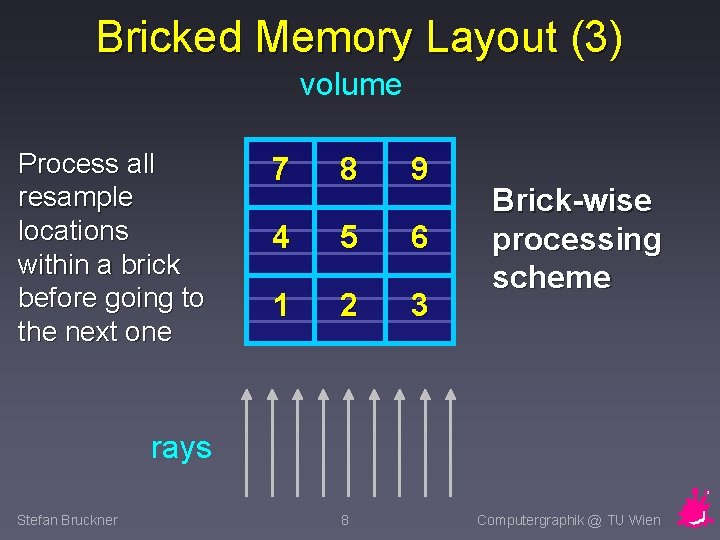 Bricked Memory Layout (3)

volume

Process all resample locations within a brick before going to the next one

| 7 | 8 | 9 |
|---|---|---|
| 4 | 5 | 6 |
| 1 | 2 | 3 |

Brick-wise processing scheme

rays

Stefan Bruckner

8

Computergraphik @ TU Wien